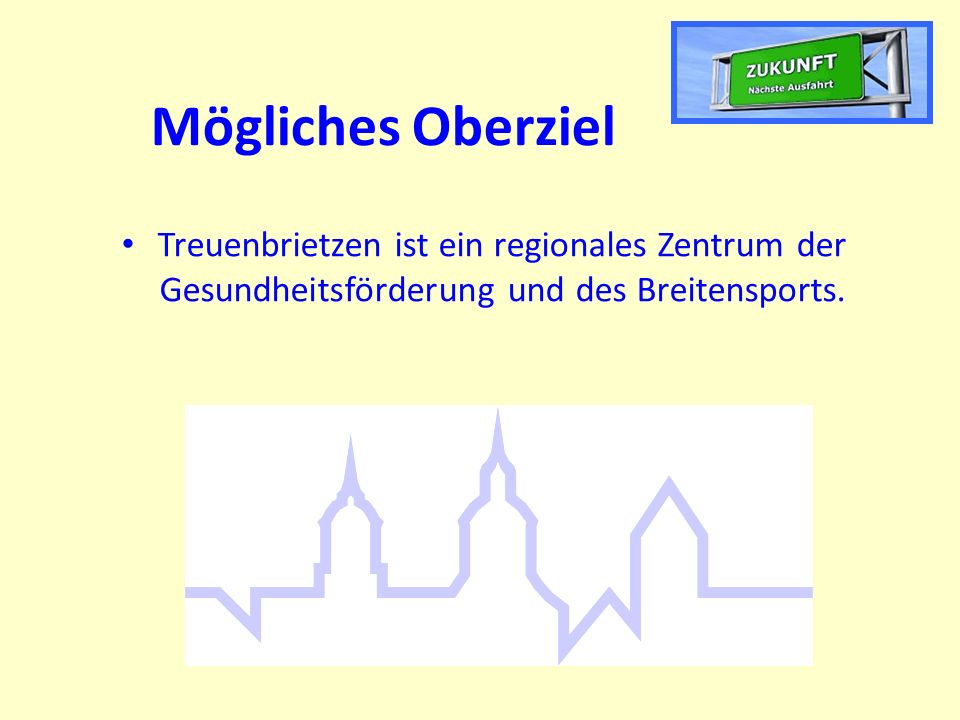 ZUKUNFT
Nächste Ausfahrt

Mögliches Oberziel

• Treuenbrietzen ist ein regionales Zentrum der Gesundheitsförderung und des Breitensports.